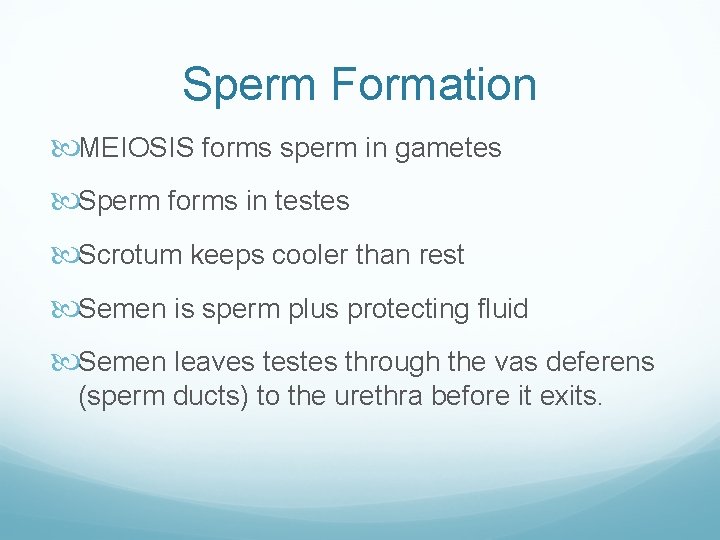 Sperm Formation

MEIOSIS forms sperm in gametes

Sperm forms in testes

Scrotum keeps cooler than rest

Semen is sperm plus protecting fluid

Semen leaves testes through the vas deferens (sperm ducts) to the urethra before it exits.